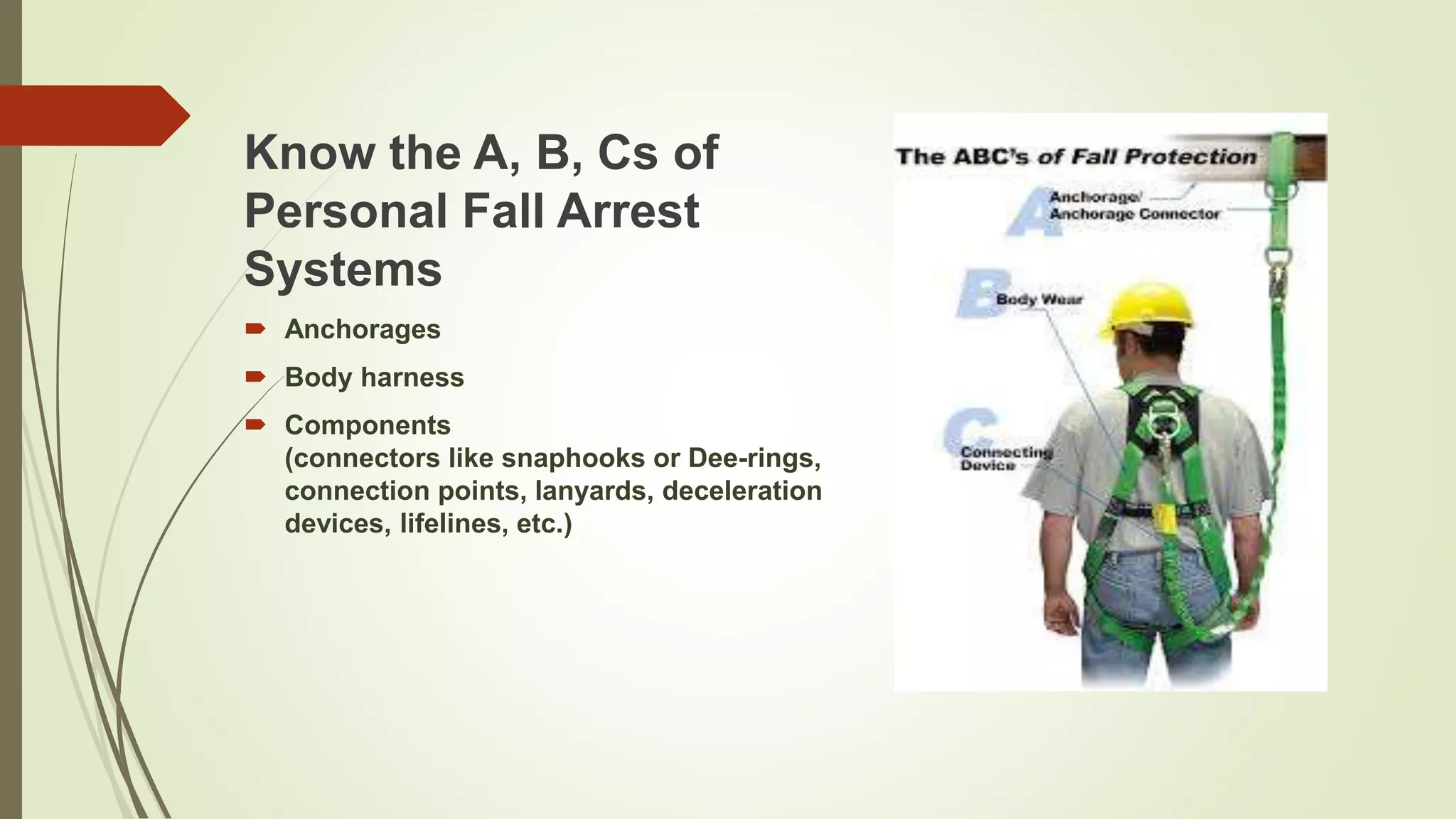 Know the A, B, Cs of Personal Fall Arrest Systems

Anchorages

Body harness

Components
(connectors like snaphooks or Dee-rings, connection points, lanyards, deceleration devices, lifelines, etc.)

The ABC's of Fall Protection

A Anchorage/ Anchorage Connector

B Body Wear

C Connecting Device